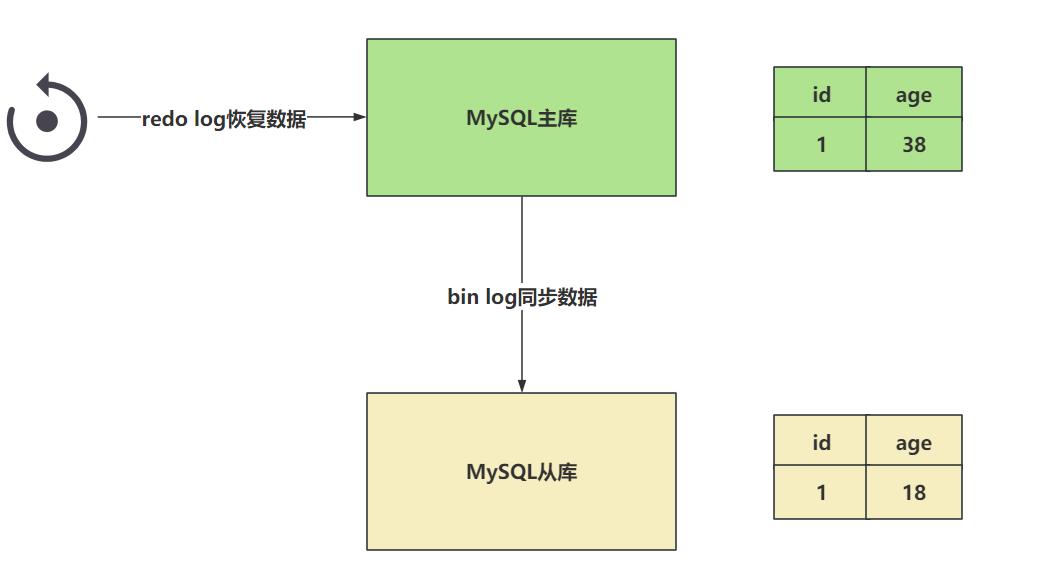 redo log恢复数据

MySQL主库

| id | age |
|---|---|
| 1 | 38 |

bin log同步数据

MySQL从库

| id | age |
|---|---|
| 1 | 18 |